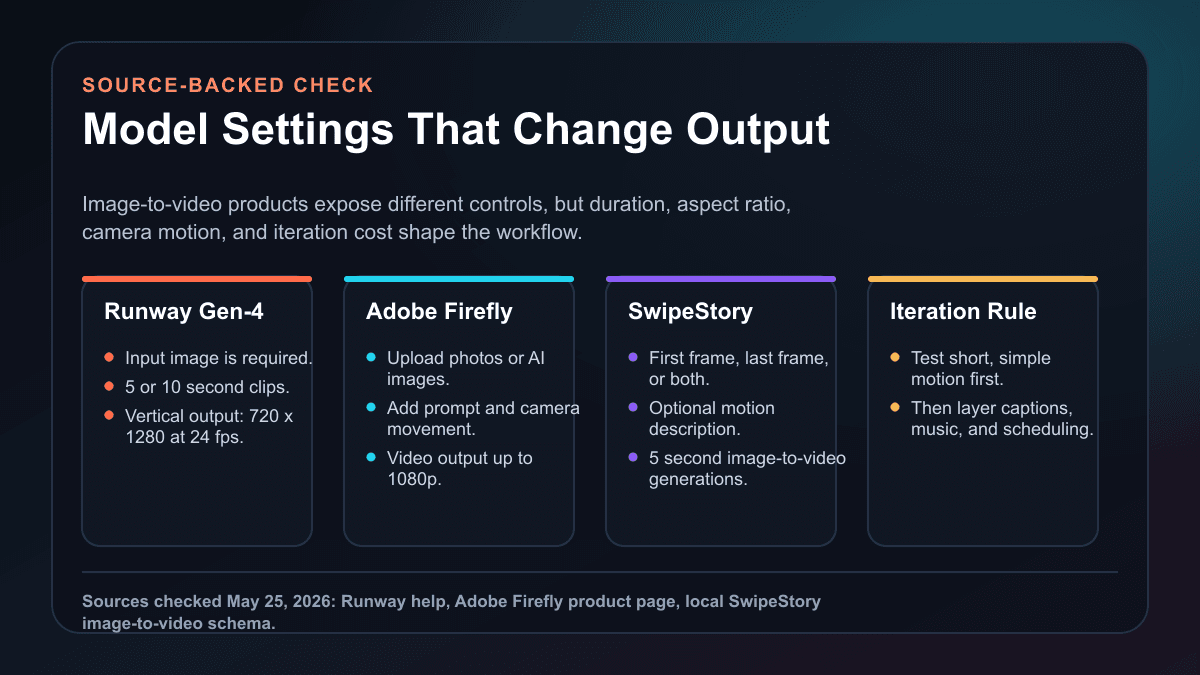 SOURCE-BACKED CHECK

Model Settings That Change Output

Image-to-video products expose different controls, but duration, aspect ratio, camera motion, and iteration cost shape the workflow.

Runway Gen-4

- Input image is required.
- 5 or 10 second clips.
- Vertical output: 720 x 1280 at 24 fps.

Adobe Firefly

- Upload photos or AI images.
- Add prompt and camera movement.
- Video output up to 1080p.

SwipeStory

- First frame, last frame, or both.
- Optional motion description.
- 5 second image-to-video generations.

Iteration Rule

- Test short, simple motion first.
- Then layer captions, music, and scheduling.

Sources checked May 25, 2026: Runway help, Adobe Firefly product page, local SwipeStory image-to-video schema.